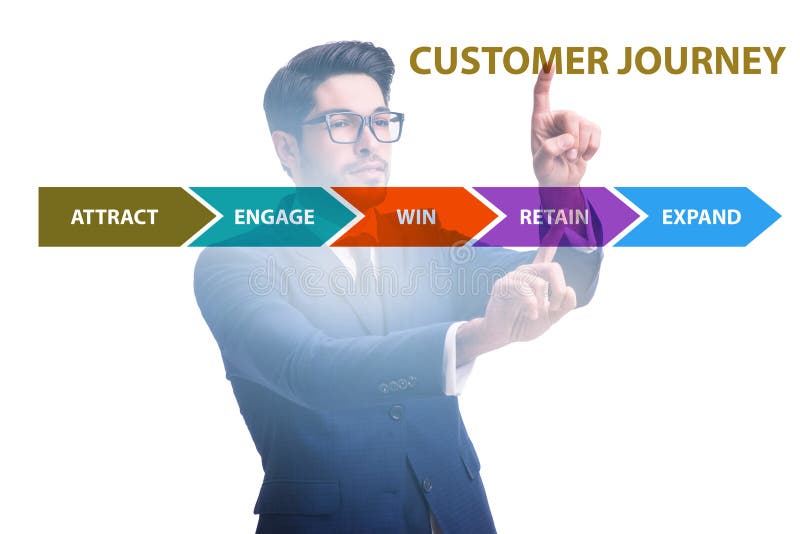 CUSTOMER JOURNEY

ATTRACT
ENGAGE
WIN
RETAIN
EXPAND

dreamstime